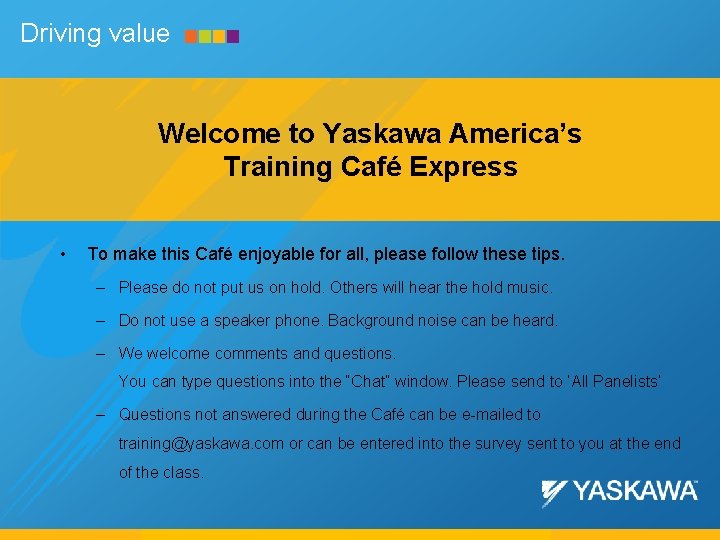 Driving value

Welcome to Yaskawa America's Training Café Express

• To make this Café enjoyable for all, please follow these tips.

– Please do not put us on hold. Others will hear the hold music.

– Do not use a speaker phone. Background noise can be heard.

– We welcome comments and questions.
You can type questions into the "Chat" window. Please send to 'All Panelists'

– Questions not answered during the Café can be e-mailed to training@yaskawa.com or can be entered into the survey sent to you at the end of the class.

YASKAWA